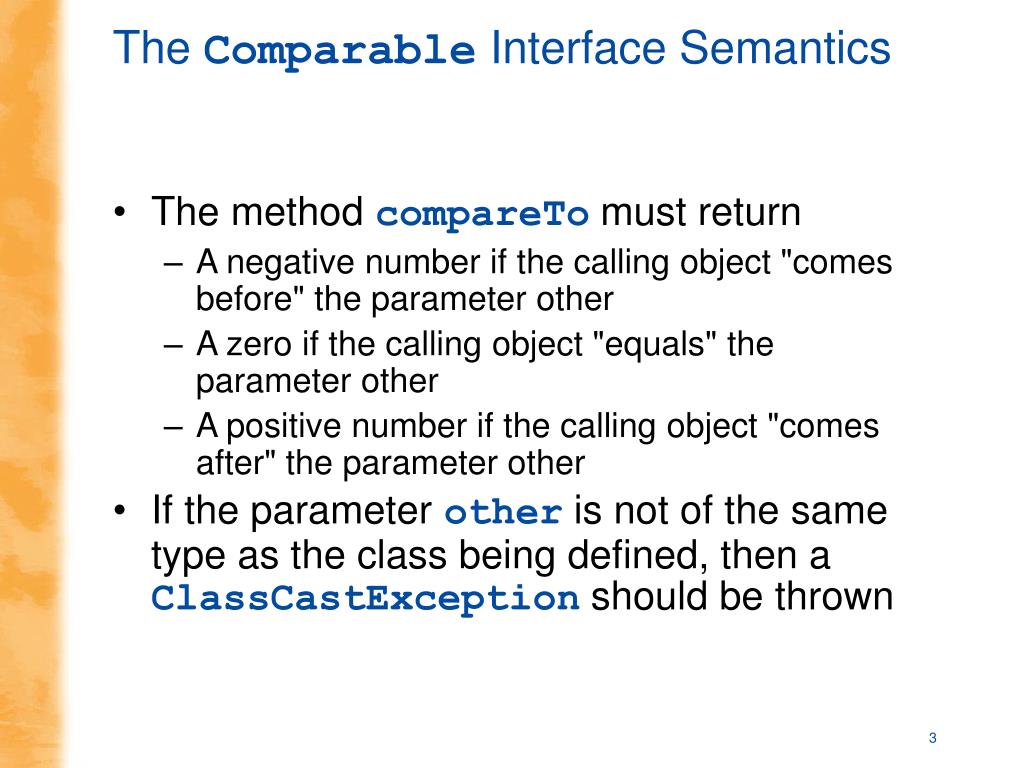 The Comparable Interface Semantics

• The method compareTo must return
  – A negative number if the calling object "comes before" the parameter other
  – A zero if the calling object "equals" the parameter other
  – A positive number if the calling object "comes after" the parameter other
• If the parameter other is not of the same type as the class being defined, then a ClassCastException should be thrown

3